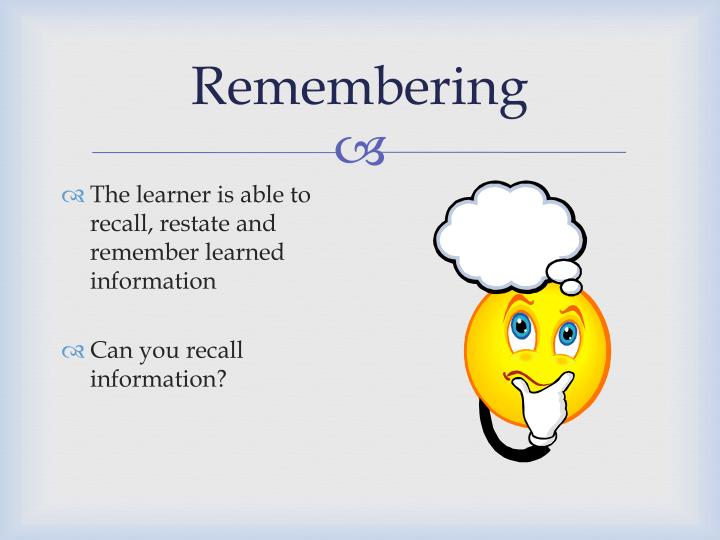 Remembering

The learner is able to recall, restate and remember learned information

Can you recall information?